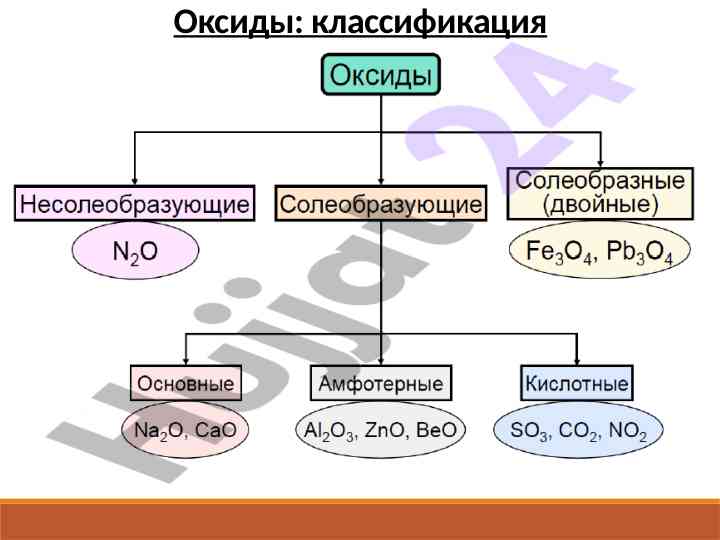 Оксиды: классификация

Оксиды

Несолеобразующие

$N_2O$

Солеобразующие

Солеобразные (двойные)

$Fe_3O_4$, $Pb_3O_4$

Основные

$Na_2O$, $CaO$

Амфотерные

$Al_2O_3$, $ZnO$, $BeO$

Кислотные

$SO_3$, $CO_2$, $NO_2$

Hujjat24